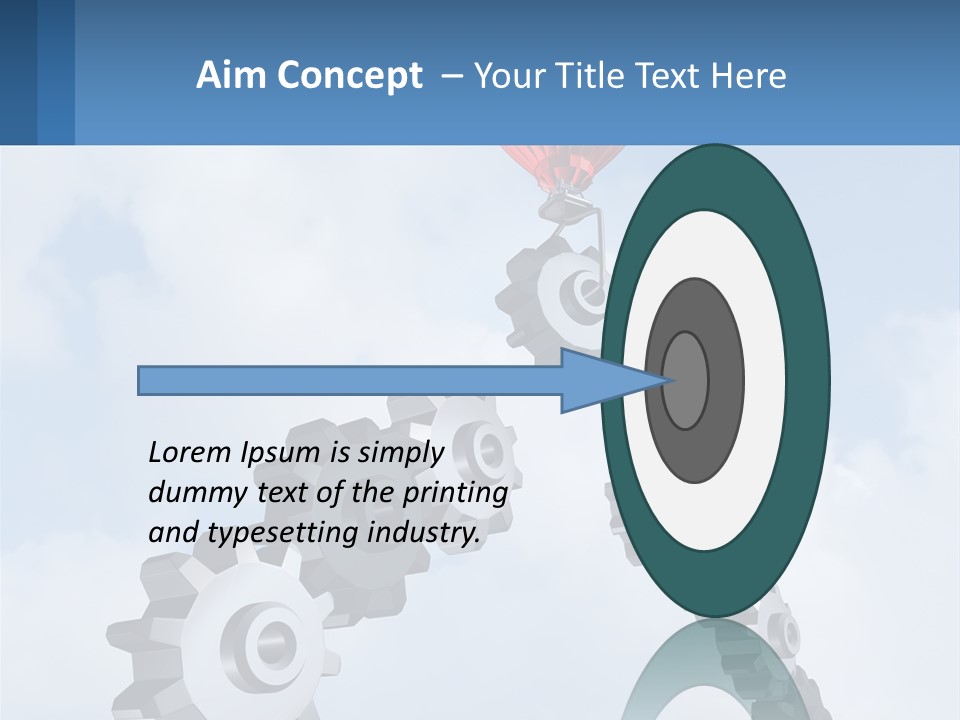 Aim Concept – Your Title Text Here

Lorem Ipsum is simply dummy text of the printing and typesetting industry.